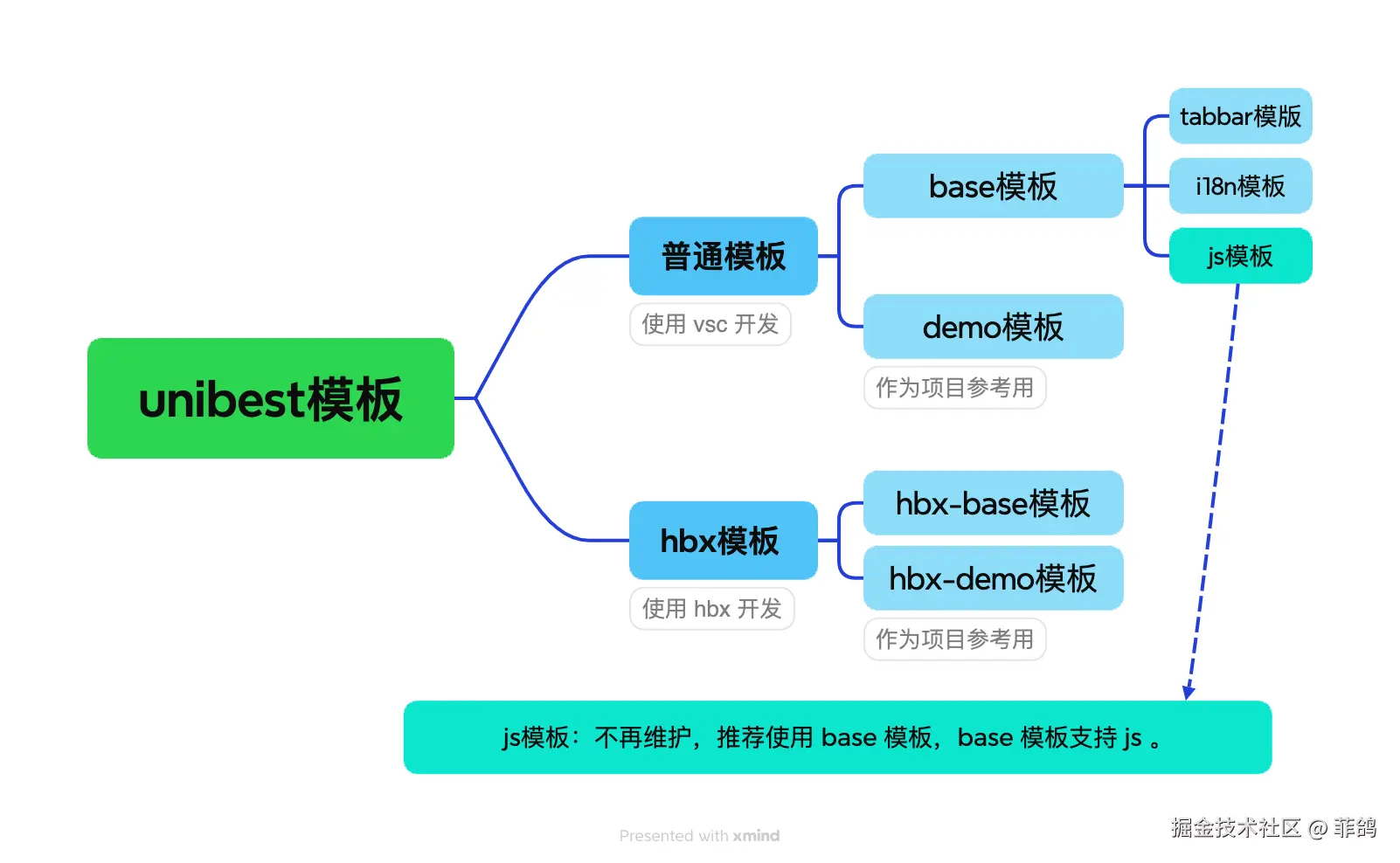 unibest模板

普通模板

使用 vsc 开发

base模板

tabbar模版

i18n模板

js模板

demo模板

作为项目参考用

hbx模板

使用 hbx 开发

hbx-base模板

hbx-demo模板

作为项目参考用

js模板：不再维护，推荐使用 base 模板，base 模板支持 js 。

Presented with xmind

掘金技术社区 @ 菲鸽